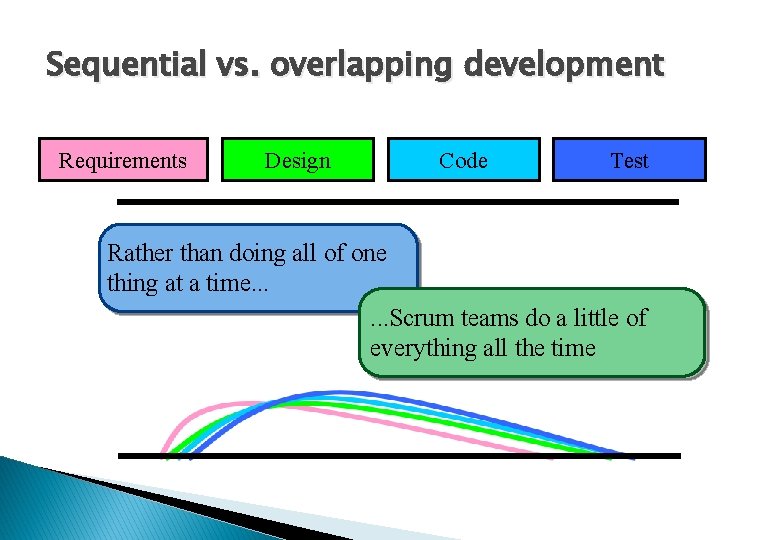 Sequential vs. overlapping development

Requirements

Design

Code

Test

Rather than doing all of one thing at a time...

...Scrum teams do a little of everything all the time